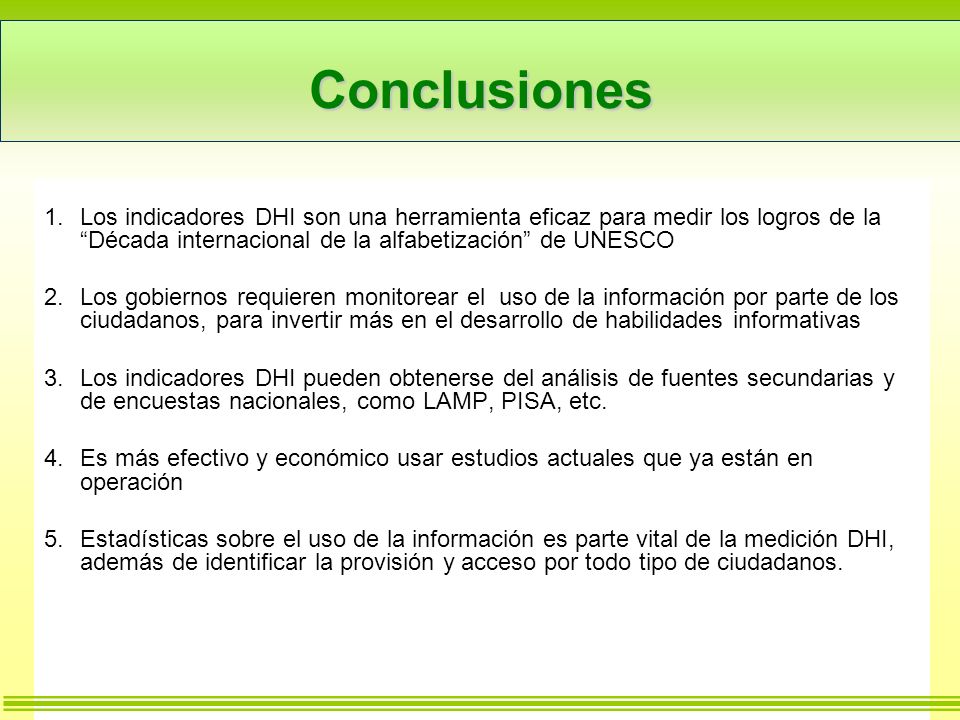 Conclusiones

1. Los indicadores DHI son una herramienta eficaz para medir los logros de la “Década internacional de la alfabetización” de UNESCO

2. Los gobiernos requieren monitorear el uso de la información por parte de los ciudadanos, para invertir más en el desarrollo de habilidades informativas

3. Los indicadores DHI pueden obtenerse del análisis de fuentes secundarias y de encuestas nacionales, como LAMP, PISA, etc.

4. Es más efectivo y económico usar estudios actuales que ya están en operación

5. Estadísticas sobre el uso de la información es parte vital de la medición DHI, además de identificar la provisión y acceso por todo tipo de ciudadanos.